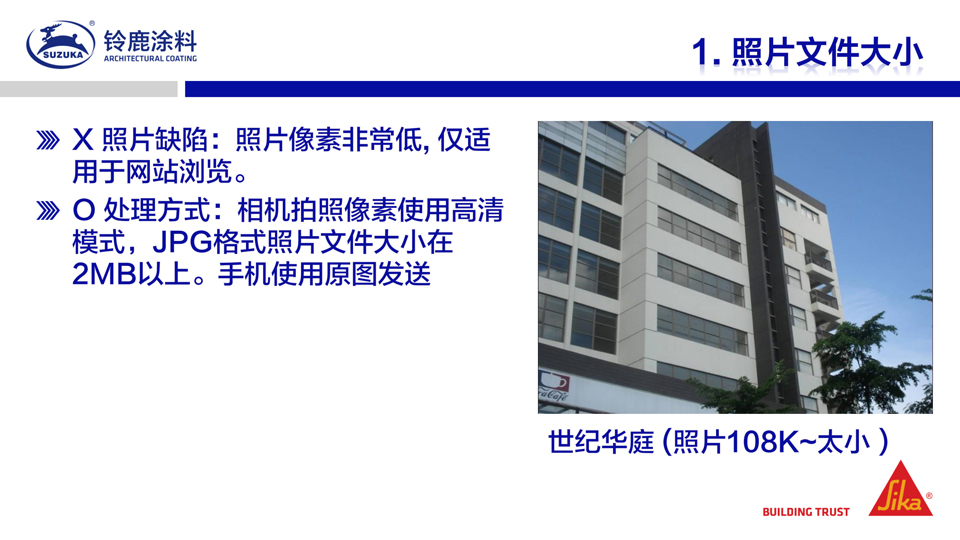 SUZUKA 铃鹿涂料 ARCHITECTURAL COATING

1. 照片文件大小

X 照片缺陷：照片像素非常低, 仅适用于网站浏览。

O 处理方式：相机拍照像素使用高清模式，JPG格式照片文件大小在2MB以上。手机使用原图发送

世纪华庭 (照片108K~太小 )

BUILDING TRUST Sika